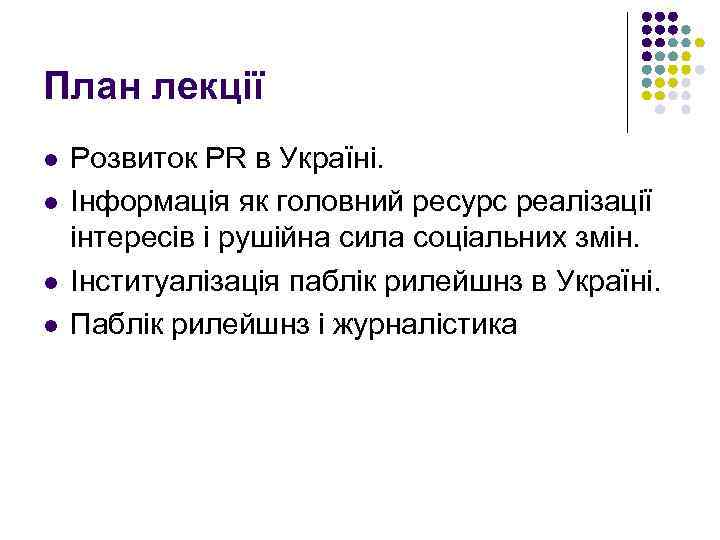 План лекції

- Розвиток PR в Україні.
- Інформація як головний ресурс реалізації інтересів і рушійна сила соціальних змін.
- Інституалізація паблік рилейшнз в Україні.
- Паблік рилейшнз і журналістика